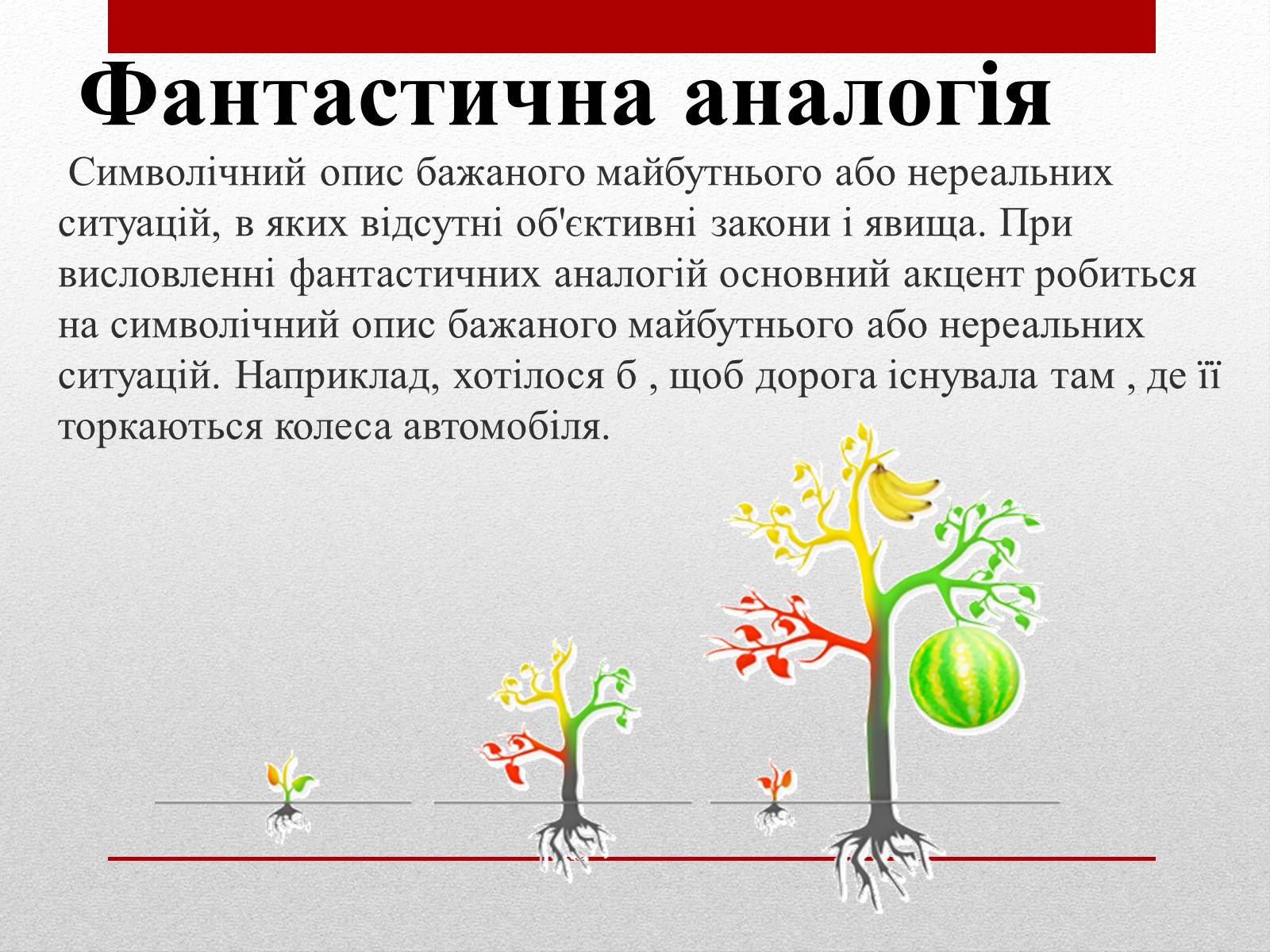 Фантастична аналогія

Символічний опис бажаного майбутнього або нереальних ситуацій, в яких відсутні об'єктивні закони і явища. При висловленні фантастичних аналогій основний акцент робиться на символічний опис бажаного майбутнього або нереальних ситуацій. Наприклад, хотілося б , щоб дорога існувала там , де її торкаються колеса автомобіля.